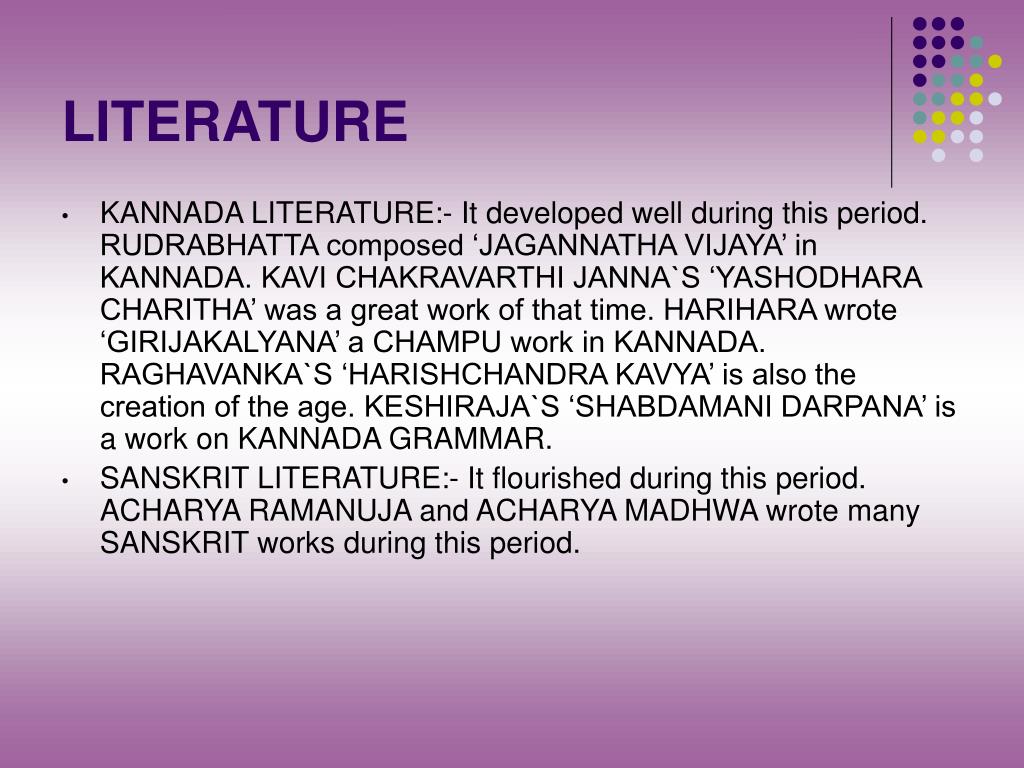 LITERATURE

• KANNADA LITERATURE:- It developed well during this period. RUDRABHATTA composed ‘JAGANNATHA VIJAYA’ in KANNADA. KAVI CHAKRAVARTHI JANNA`S ‘YASHODHARA CHARITHA’ was a great work of that time. HARIHARA wrote ‘GIRIJAKALYANA’ a CHAMPU work in KANNADA. RAGHAVANKA`S ‘HARISHCHANDRA KAVYA’ is also the creation of the age. KESHIRAJA`S ‘SHABDAMANI DARPANA’ is a work on KANNADA GRAMMAR.

• SANSKRIT LITERATURE:- It flourished during this period. ACHARYA RAMANUJA and ACHARYA MADHWA wrote many SANSKRIT works during this period.